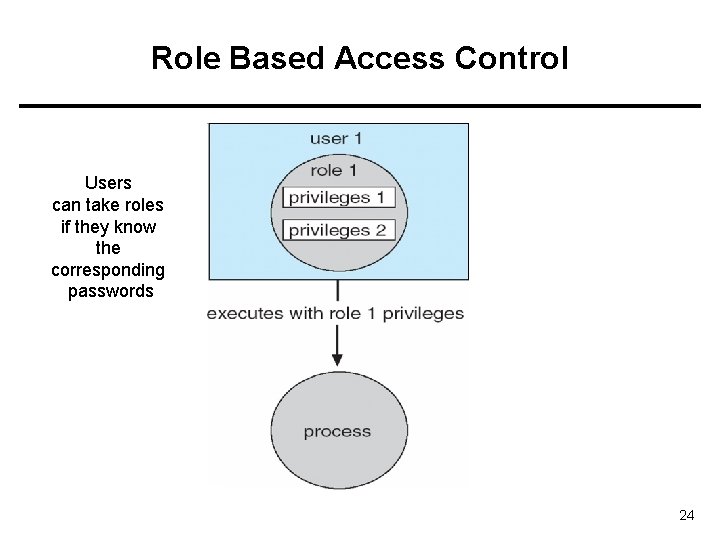 Role Based Access Control

Users can take roles if they know the corresponding passwords

user 1

role 1

privileges 1

privileges 2

executes with role 1 privileges

process

24